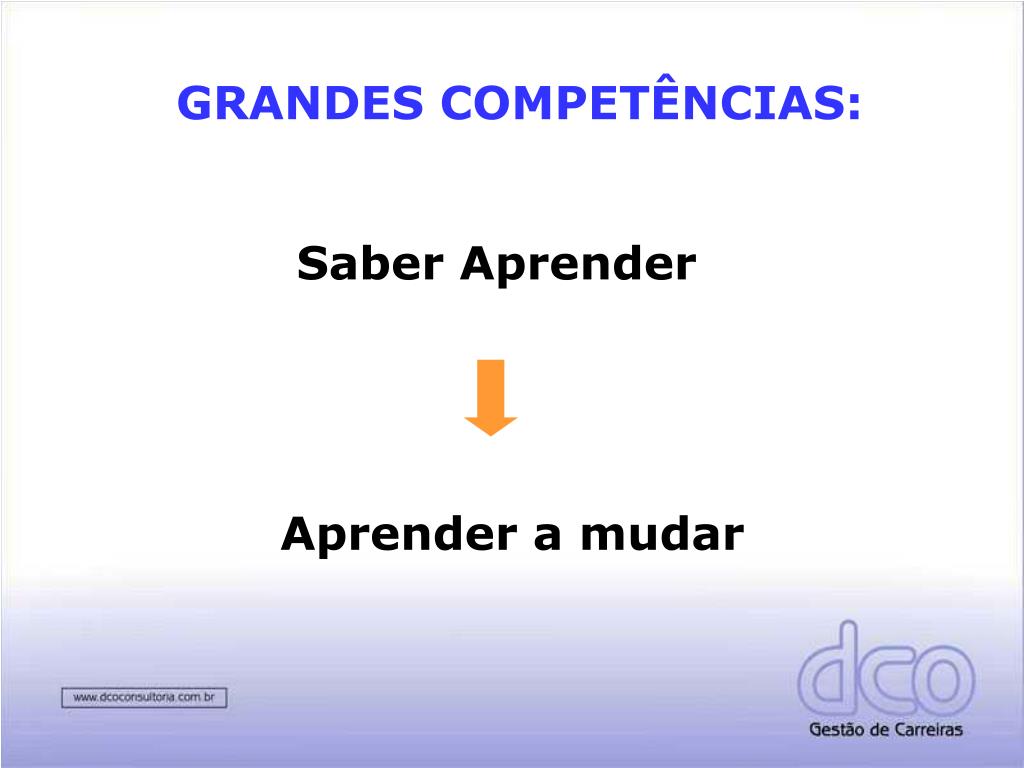 GRANDES COMPETÊNCIAS:

Saber Aprender

Aprender a mudar

www.dcoconsultoria.com.br

dco
Gestão de Carreiras